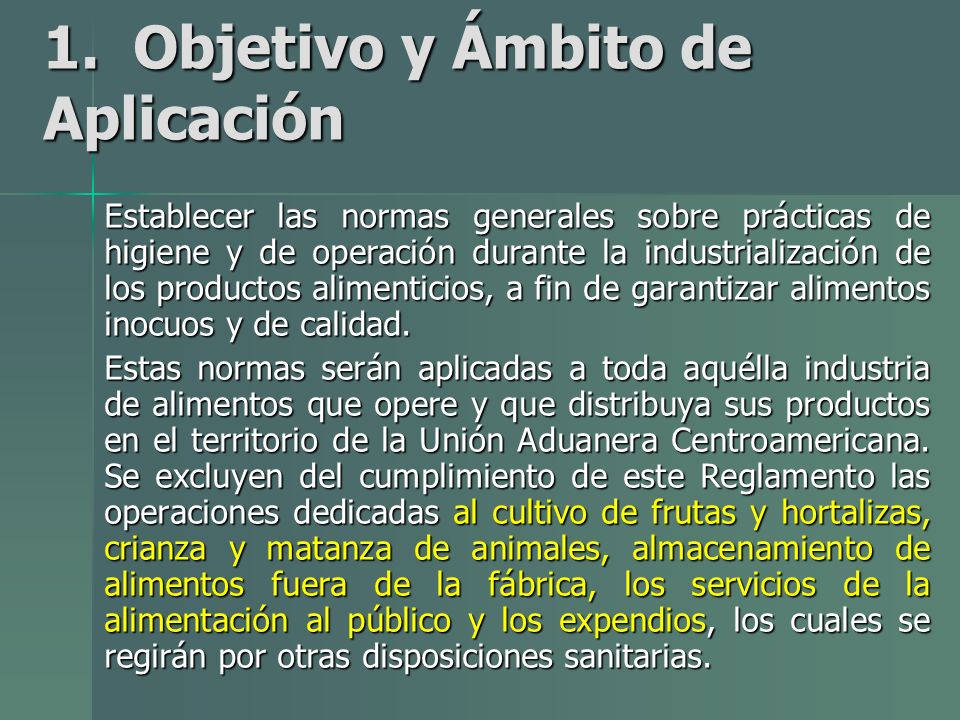 1. Objetivo y Ámbito de Aplicación

Establecer las normas generales sobre prácticas de higiene y de operación durante la industrialización de los productos alimenticios, a fin de garantizar alimentos inocuos y de calidad.

Estas normas serán aplicadas a toda aquélla industria de alimentos que opere y que distribuya sus productos en el territorio de la Unión Aduanera Centroamericana. Se excluyen del cumplimiento de este Reglamento las operaciones dedicadas al cultivo de frutas y hortalizas, crianza y matanza de animales, almacenamiento de alimentos fuera de la fábrica, los servicios de la alimentación al público y los expendios, los cuales se regirán por otras disposiciones sanitarias.